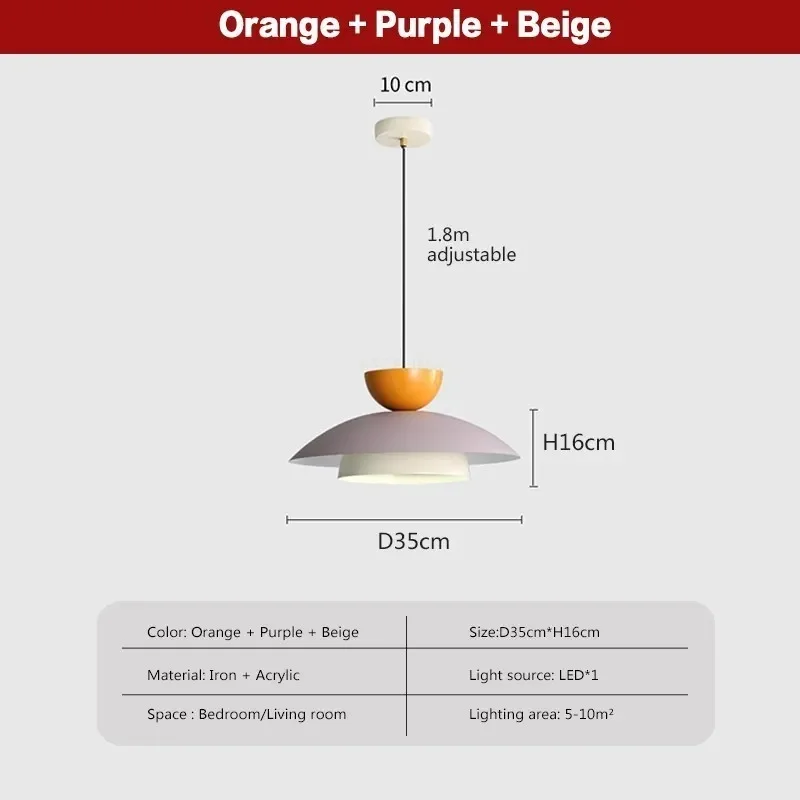 Orange + Purple + Beige

10 cm

1.8m adjustable

H16cm

D35cm

| Color: Orange + Purple + Beige | Size:D35cm*H16cm |
|---|---|
| Material: Iron + Acrylic | Light source: LED*1 |
| Space : Bedroom/Living room | Lighting area: 5-10m² |